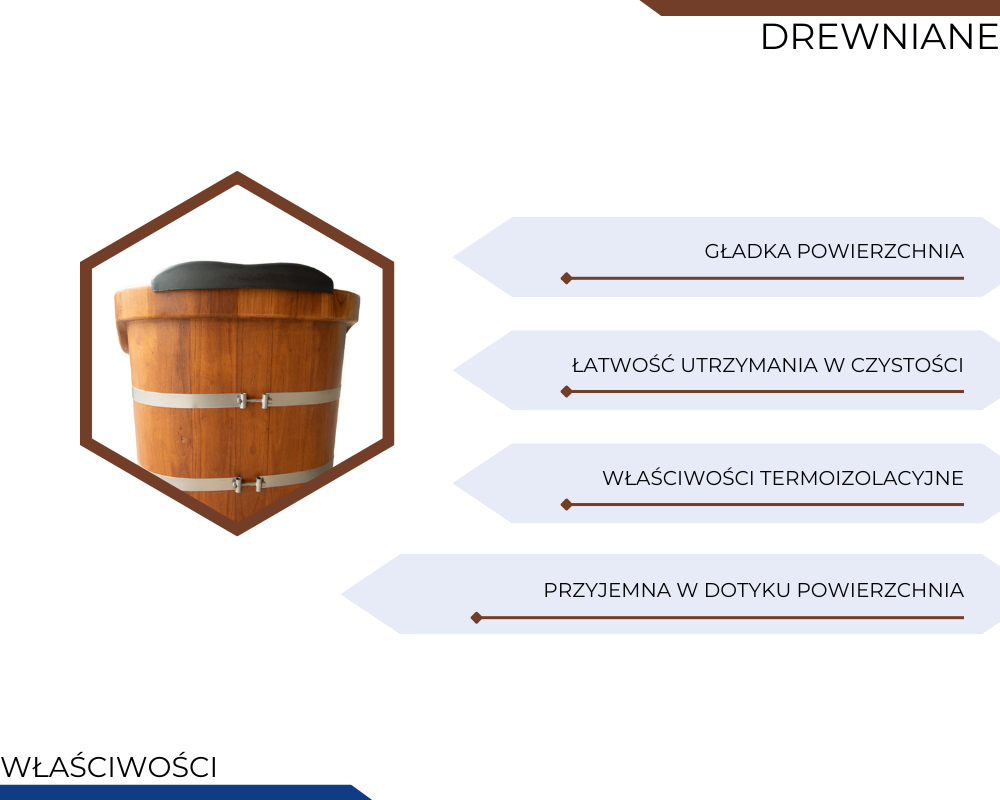 DREWNIANE

GŁADKA POWIERZCHNIA

ŁATWOŚĆ UTRZYMANIA W CZYSTOŚCI

WŁAŚCIWOŚCI TERMOIZOLACYJNE

PRZYJEMNA W DOTYKU POWIERZCHNIA

WŁAŚCIWOŚCI